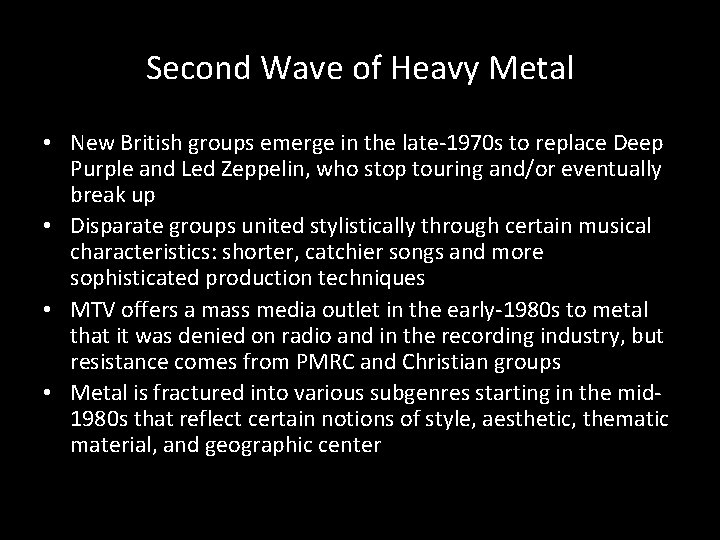 Second Wave of Heavy Metal

• New British groups emerge in the late-1970s to replace Deep Purple and Led Zeppelin, who stop touring and/or eventually break up
• Disparate groups united stylistically through certain musical characteristics: shorter, catchier songs and more sophisticated production techniques
• MTV offers a mass media outlet in the early-1980s to metal that it was denied on radio and in the recording industry, but resistance comes from PMRC and Christian groups
• Metal is fractured into various subgenres starting in the mid-1980s that reflect certain notions of style, aesthetic, thematic material, and geographic center